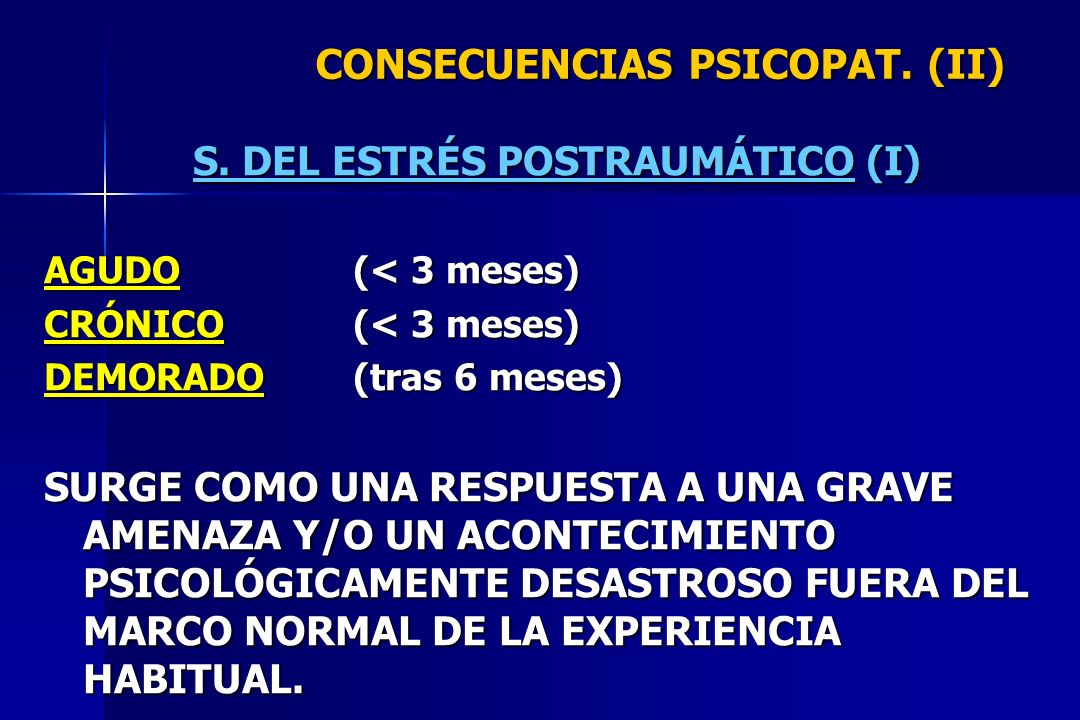 CONSECUENCIAS PSICOPAT. (II)

S. DEL ESTRÉS POSTRAUMÁTICO (I)

AGUDO (< 3 meses)
CRÓNICO (< 3 meses)
DEMORADO (tras 6 meses)

SURGE COMO UNA RESPUESTA A UNA GRAVE AMENAZA Y/O UN ACONTECIMIENTO PSICOLÓGICAMENTE DESASTROSO FUERA DEL MARCO NORMAL DE LA EXPERIENCIA HABITUAL.